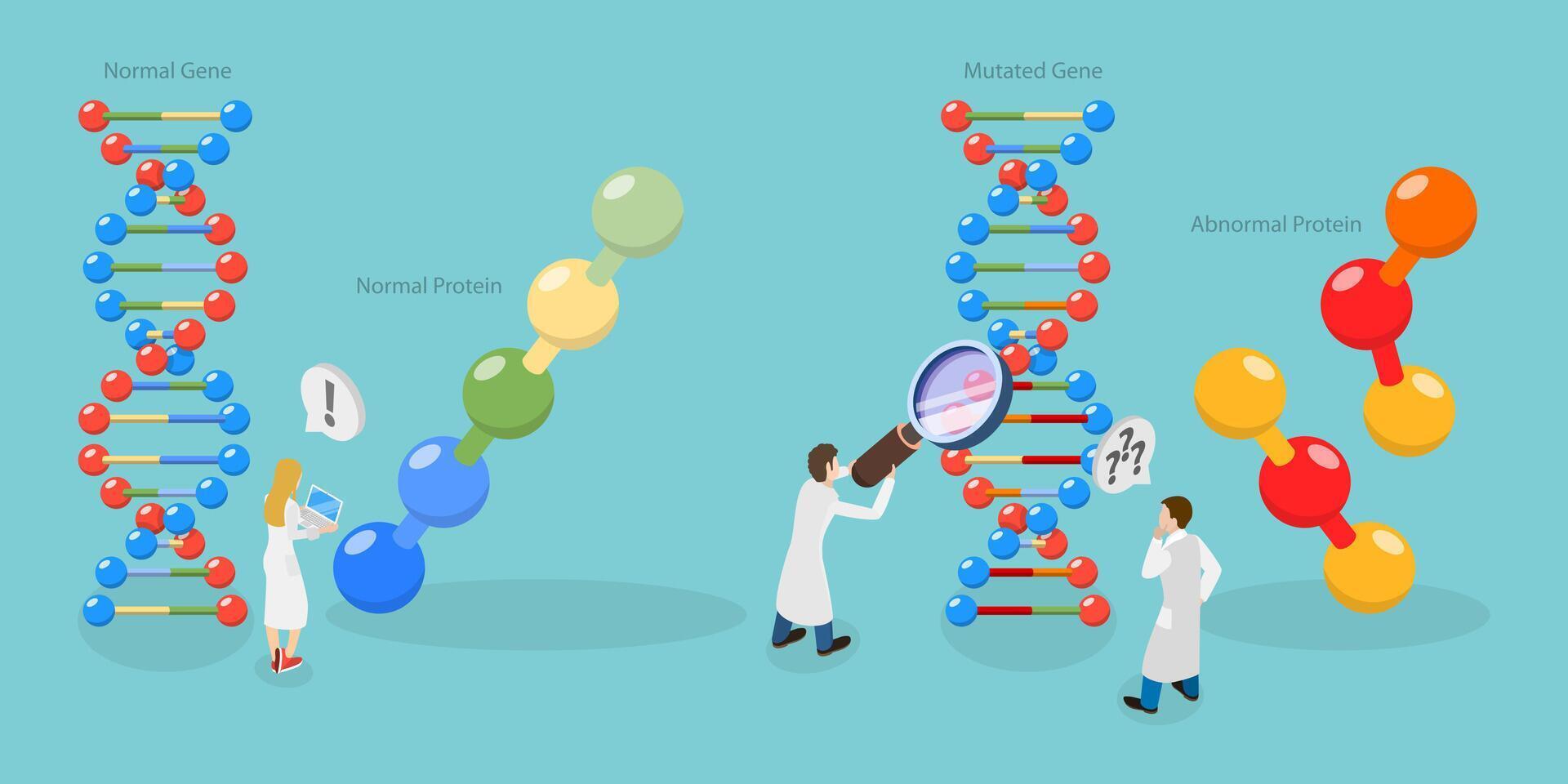 Normal Gene

Normal Protein

!

Mutated Gene

Abnormal Protein

???